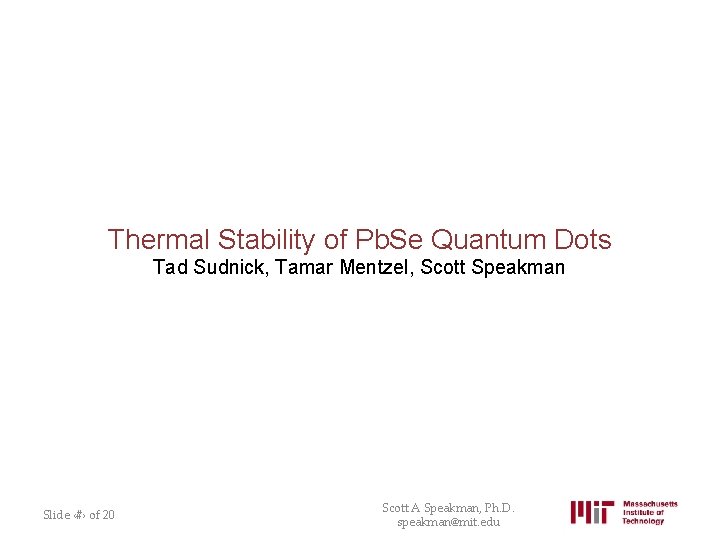 Thermal Stability of PbSe Quantum Dots
Tad Sudnick, Tamar Mentzel, Scott Speakman

Slide ‹#› of 20

Scott A Speakman, Ph.D.
speakman@mit.edu

MIT Massachusetts Institute of Technology